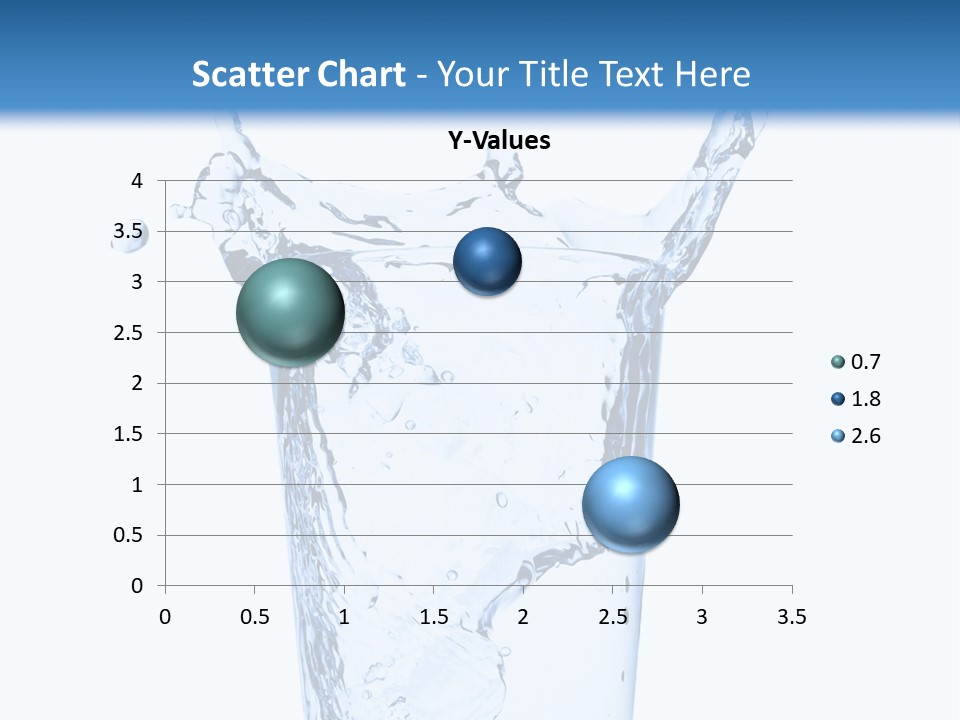 Scatter Chart - Your Title Text Here

Y-Values

4
3.5
3
2.5
2
1.5
1
0.5
0

0 0.5 1 1.5 2 2.5 3 3.5

0.7
1.8
2.6